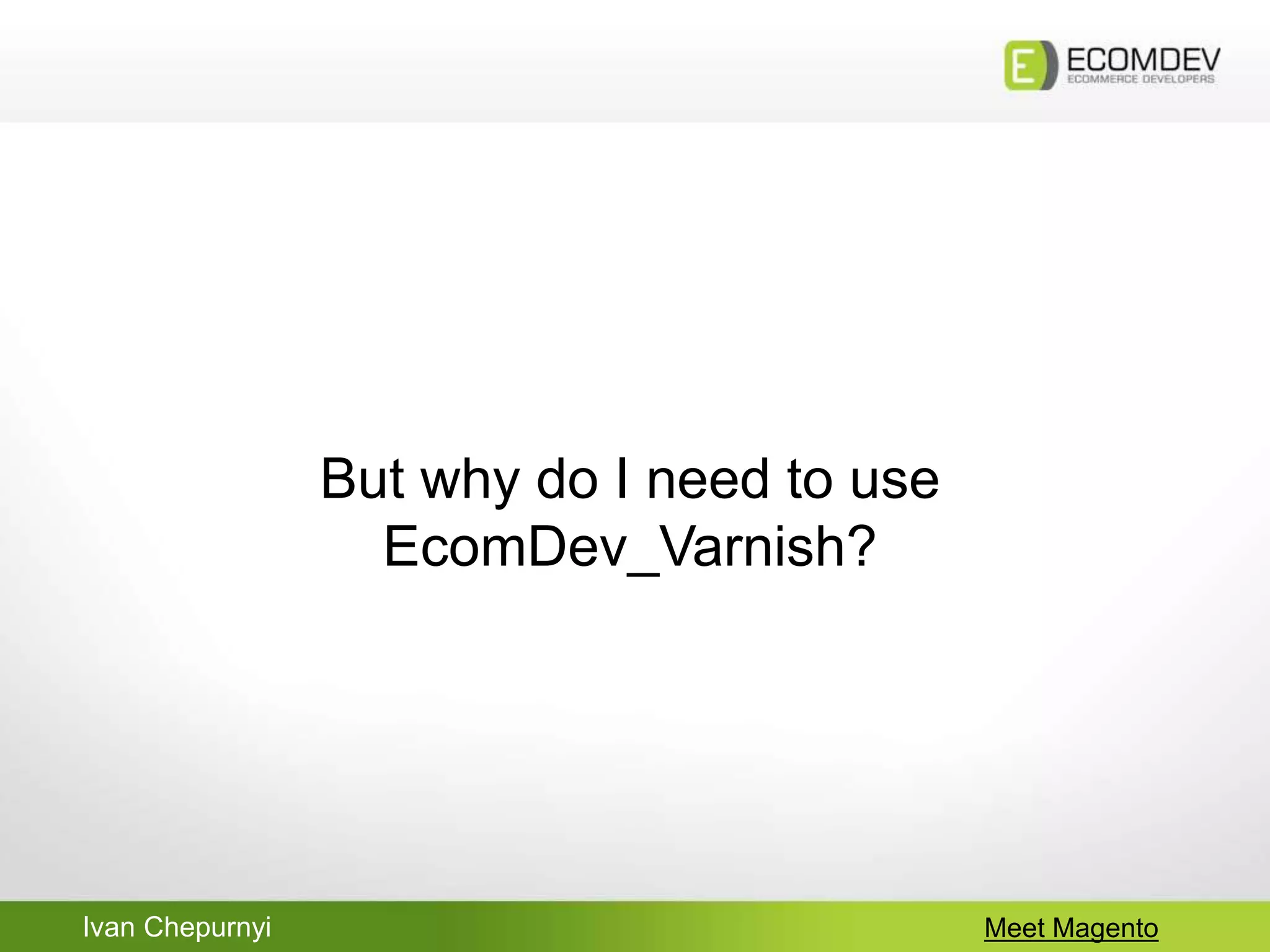 E ECOMDEV
ECOMMERCE DEVELOPERS

But why do I need to use EcomDev_Varnish?

Ivan Chepurnyi

Meet Magento